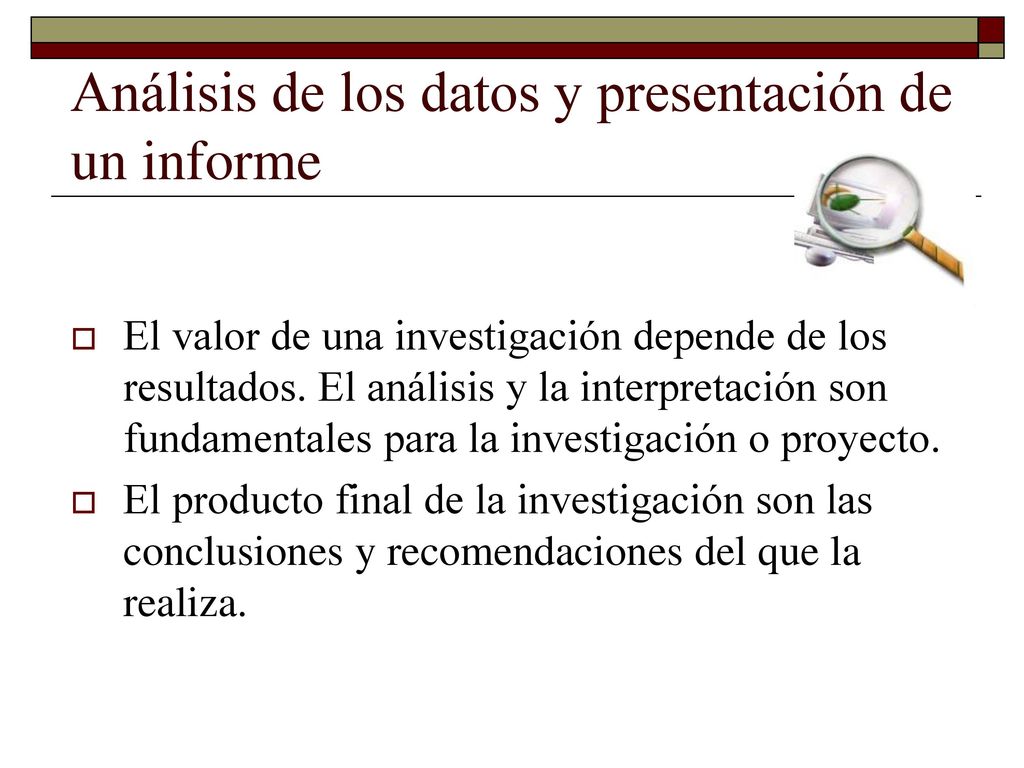 Análisis de los datos y presentación de un informe

El valor de una investigación depende de los resultados. El análisis y la interpretación son fundamentales para la investigación o proyecto.

El producto final de la investigación son las conclusiones y recomendaciones del que la realiza.